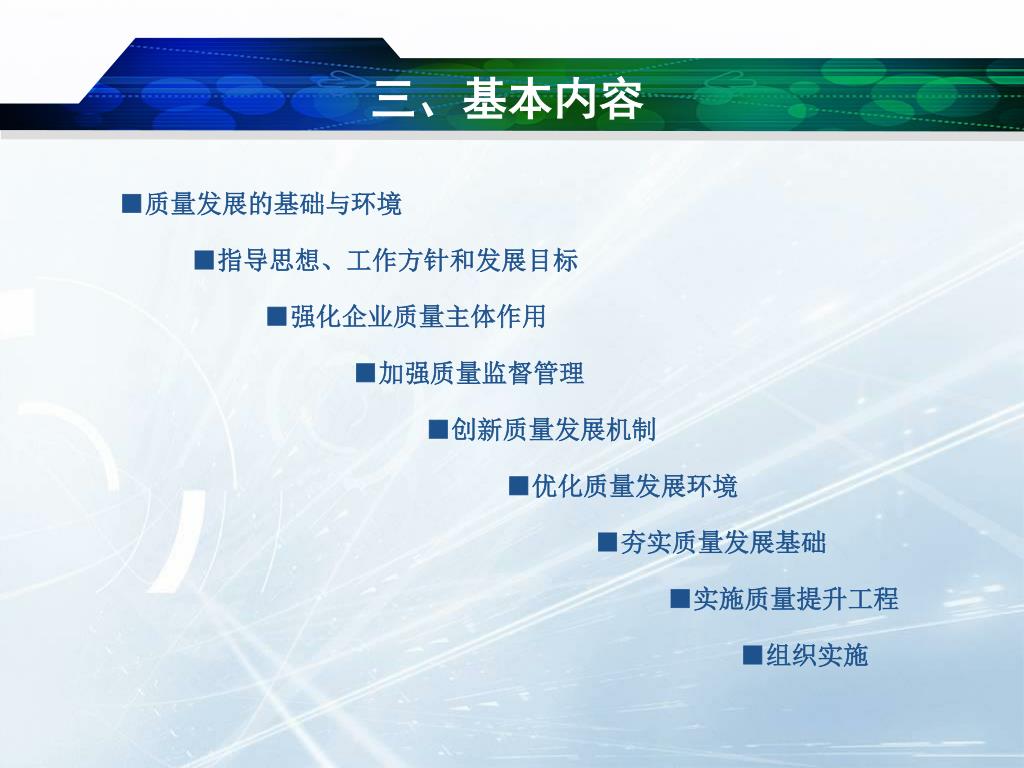 三、基本内容

■质量发展的基础与环境

■指导思想、工作方针和发展目标

■强化企业质量主体作用

■加强质量监督管理

■创新质量发展机制

■优化质量发展环境

■夯实质量发展基础

■实施质量提升工程

■组织实施